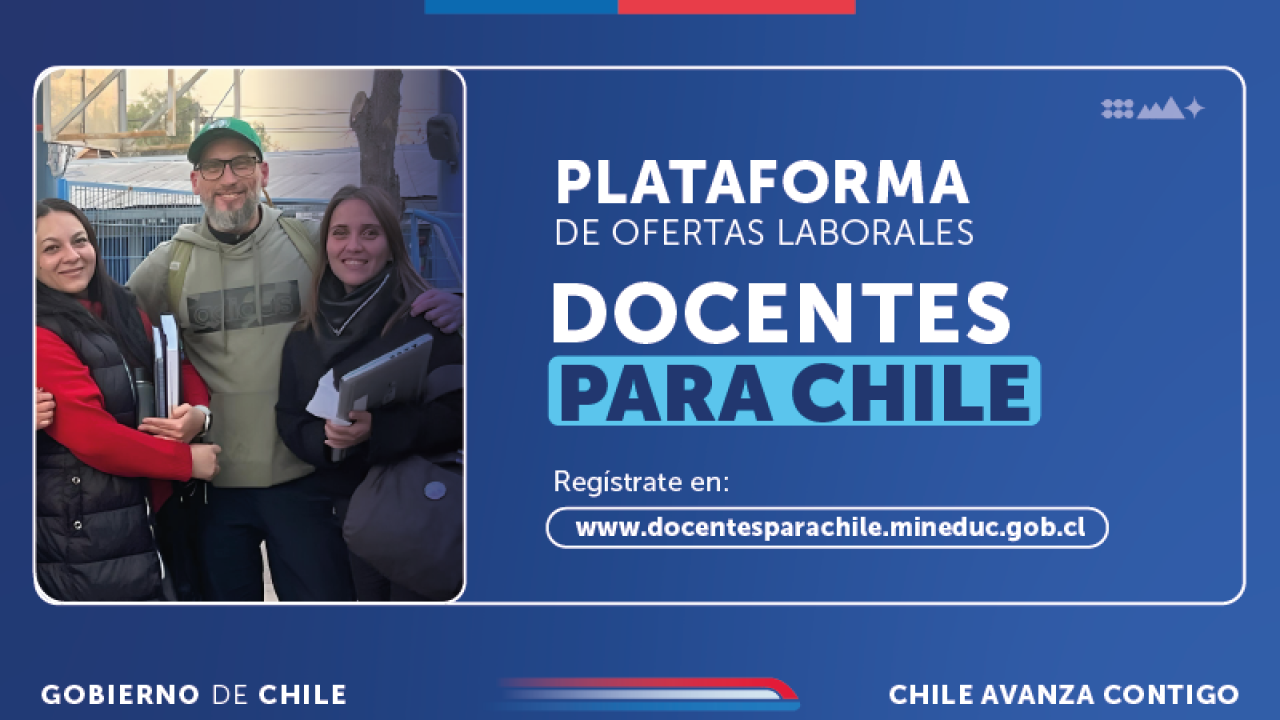 PLATAFORMA
DE OFERTAS LABORALES

DOCENTES
PARA CHILE

Regístrate en:
www.docentesparachile.mineduc.gob.cl

GOBIERNO DE CHILE

CHILE AVANZA CONTIGO